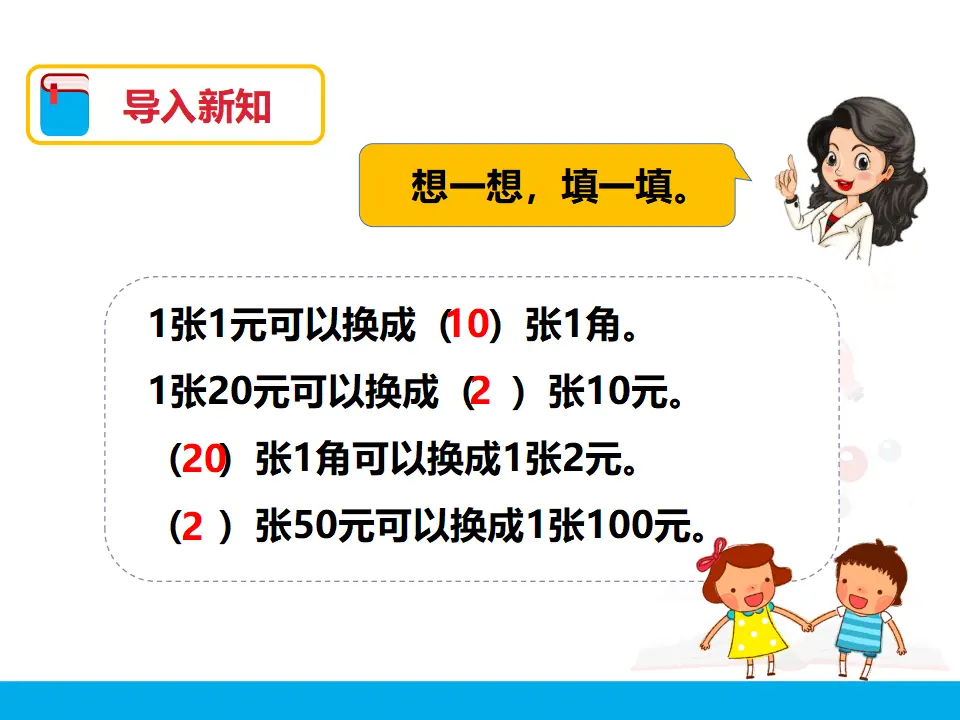 导入新知

想一想，填一填。

1张1元可以换成（10）张1角。

1张20元可以换成（2）张10元。

（20）张1角可以换成1张2元。

（2）张50元可以换成1张100元。